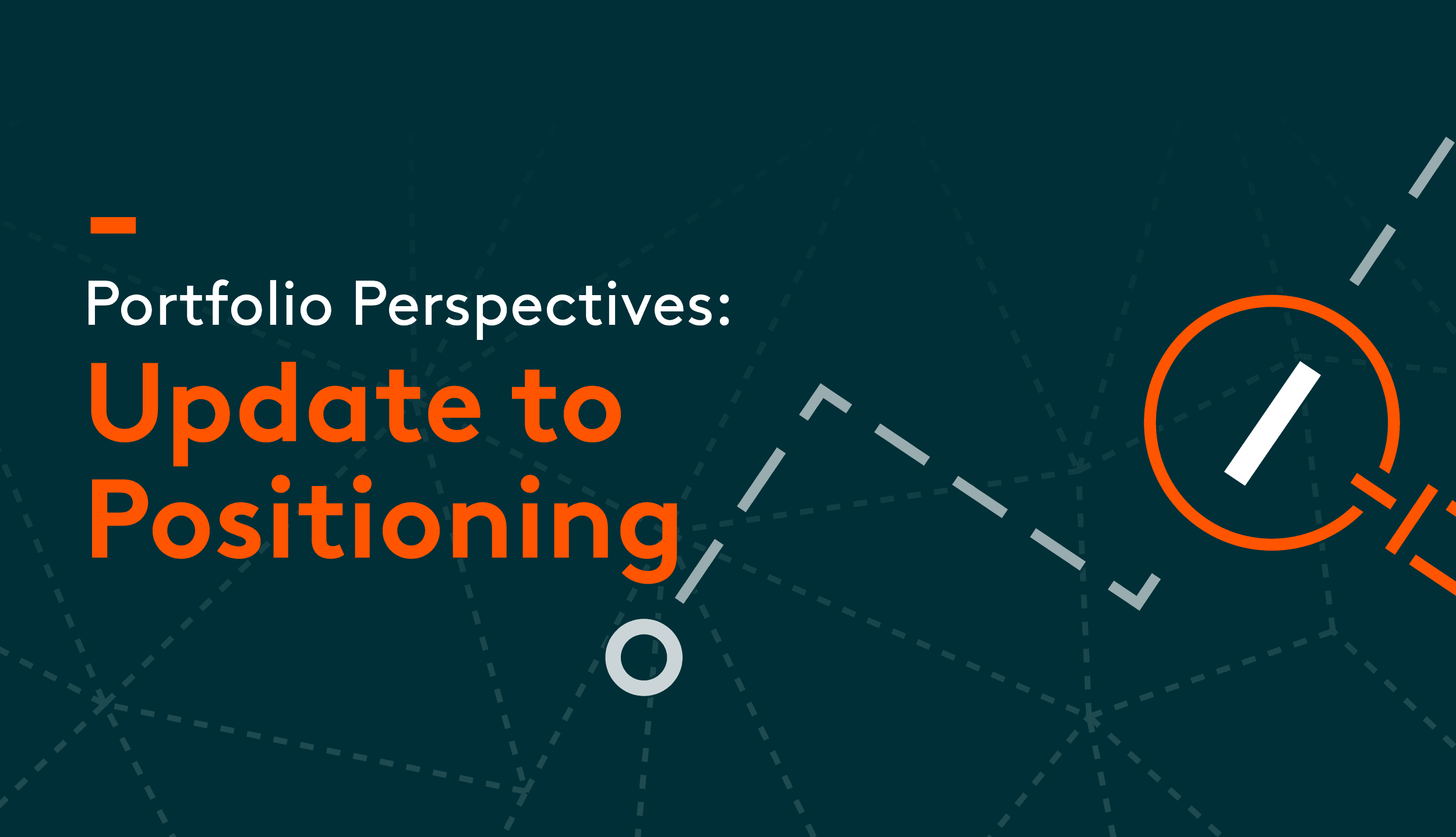 Portfolio Perspectives:

Update to Positioning